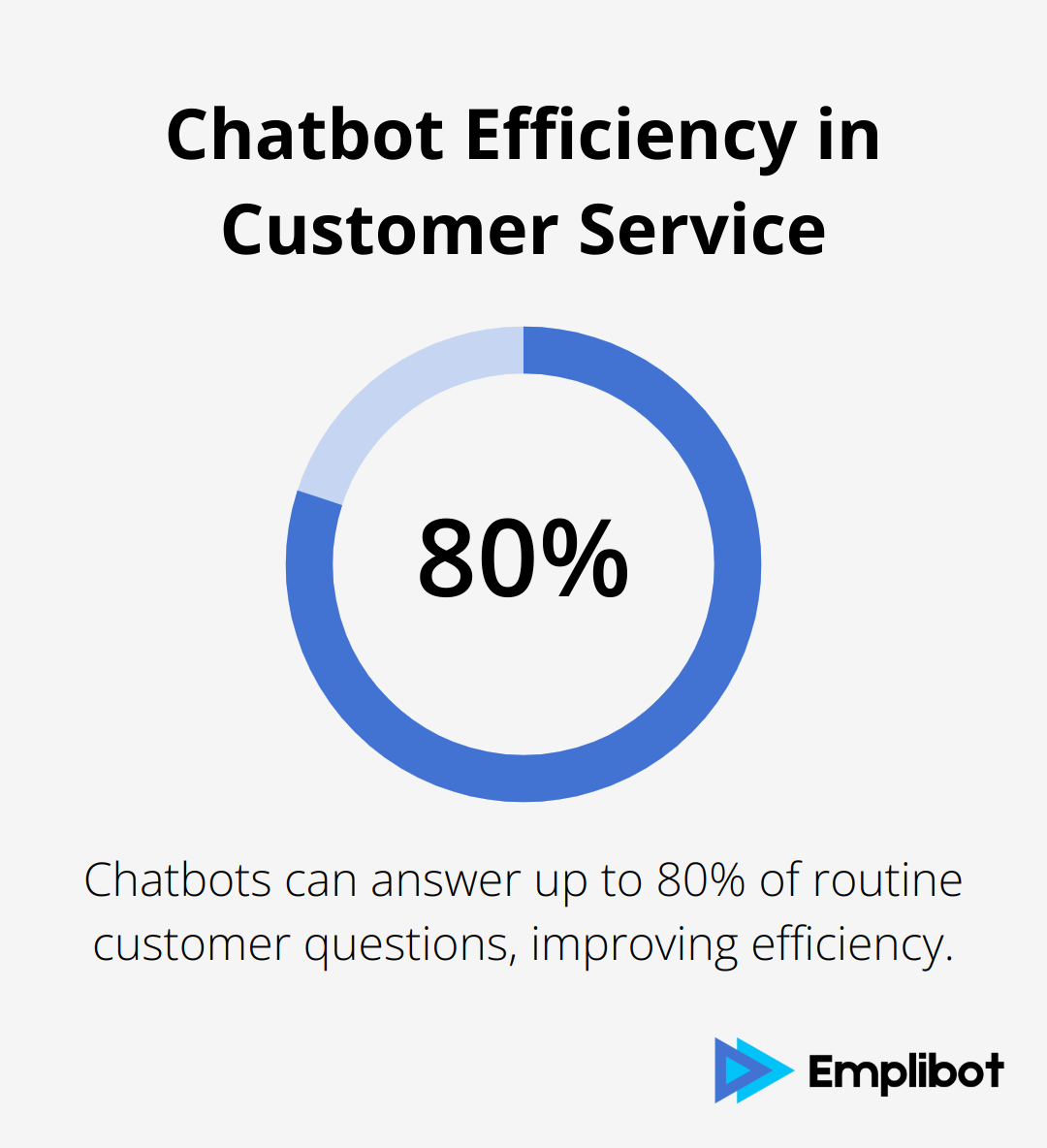 Chatbot Efficiency in Customer Service

80%

Chatbots can answer up to 80% of routine customer questions, improving efficiency.

Emplibot